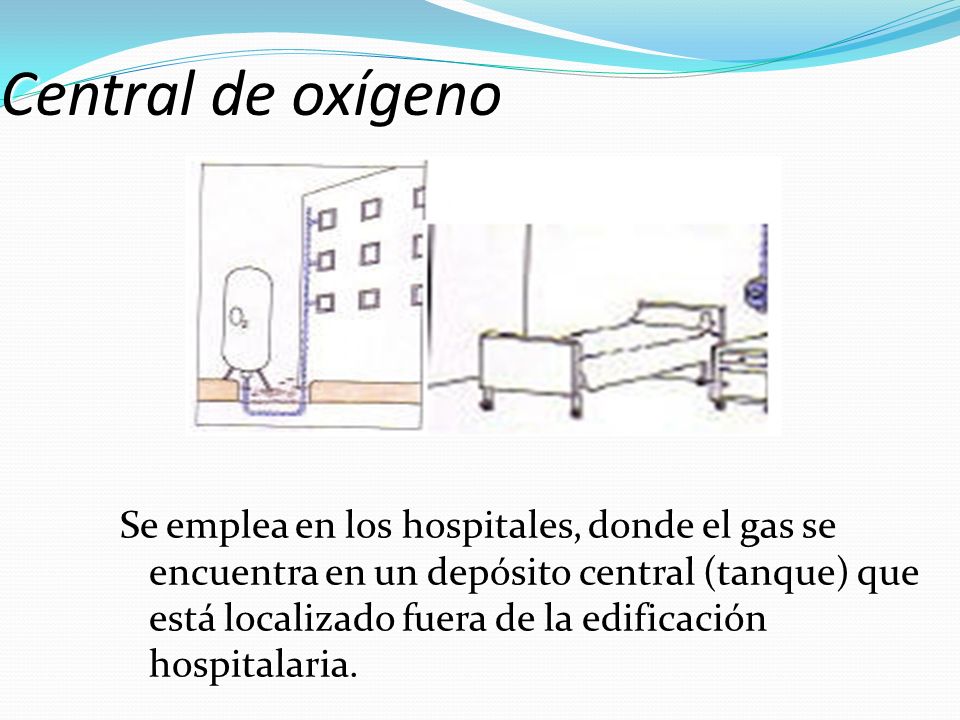 Central de oxígeno

$O_2$

Se emplea en los hospitales, donde el gas se encuentra en un depósito central (tanque) que está localizado fuera de la edificación hospitalaria.